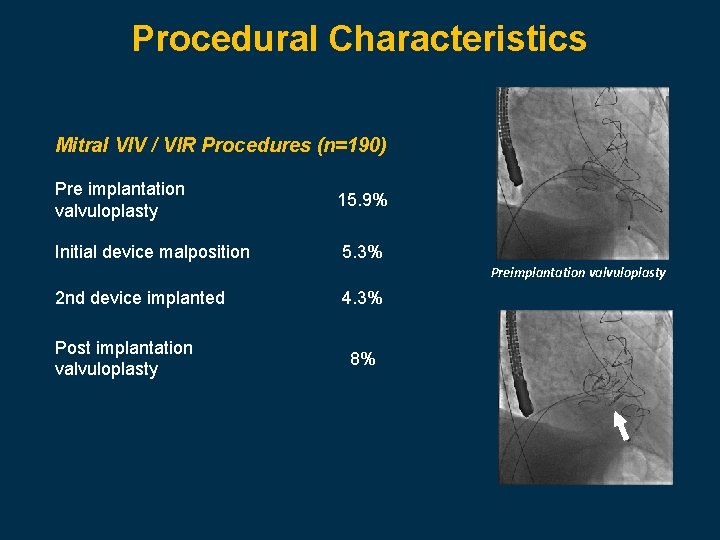 Procedural Characteristics

Mitral VIV / VIR Procedures (n=190)

| | |
|---|---|
| Pre implantation valvuloplasty | 15.9% |
| Initial device malposition | 5.3% |
| 2nd device implanted | 4.3% |
| Post implantation valvuloplasty | 8% |

Preimplantation valvuloplasty